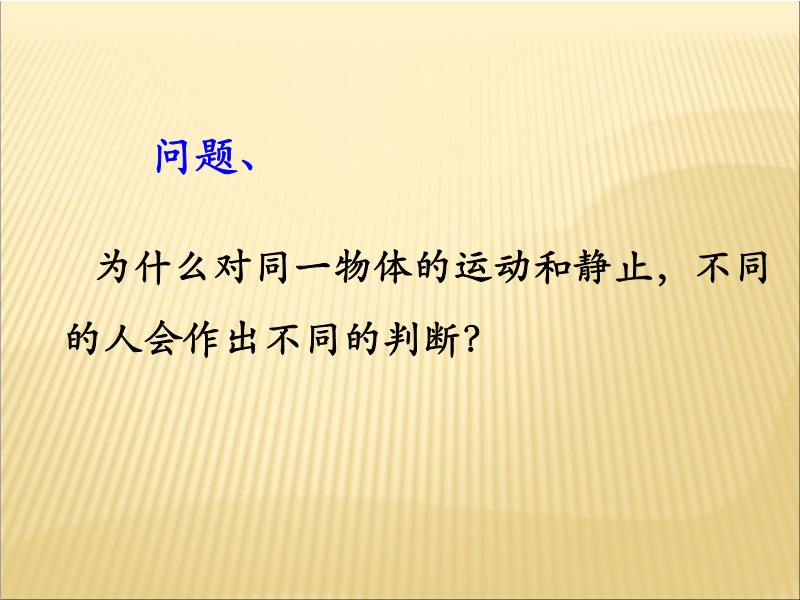 问题、

为什么对同一物体的运动和静止，不同的人会作出不同的判断？